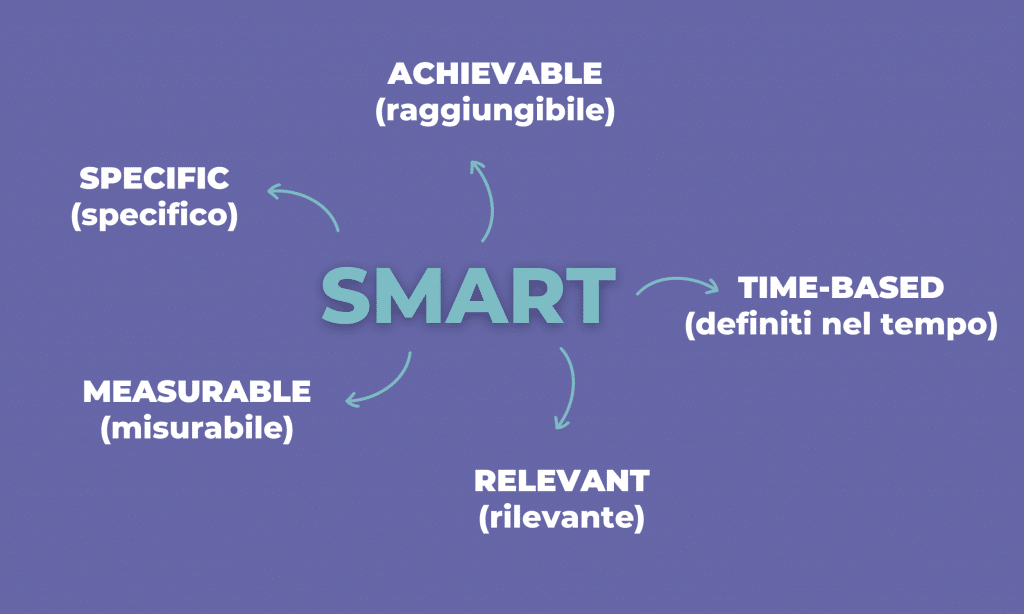 ACHIEVABLE
(raggiungibile)

SPECIFIC
(specifico)

SMART

TIME-BASED
(definiti nel tempo)

MEASURABLE
(misurabile)

RELEVANT
(rilevante)